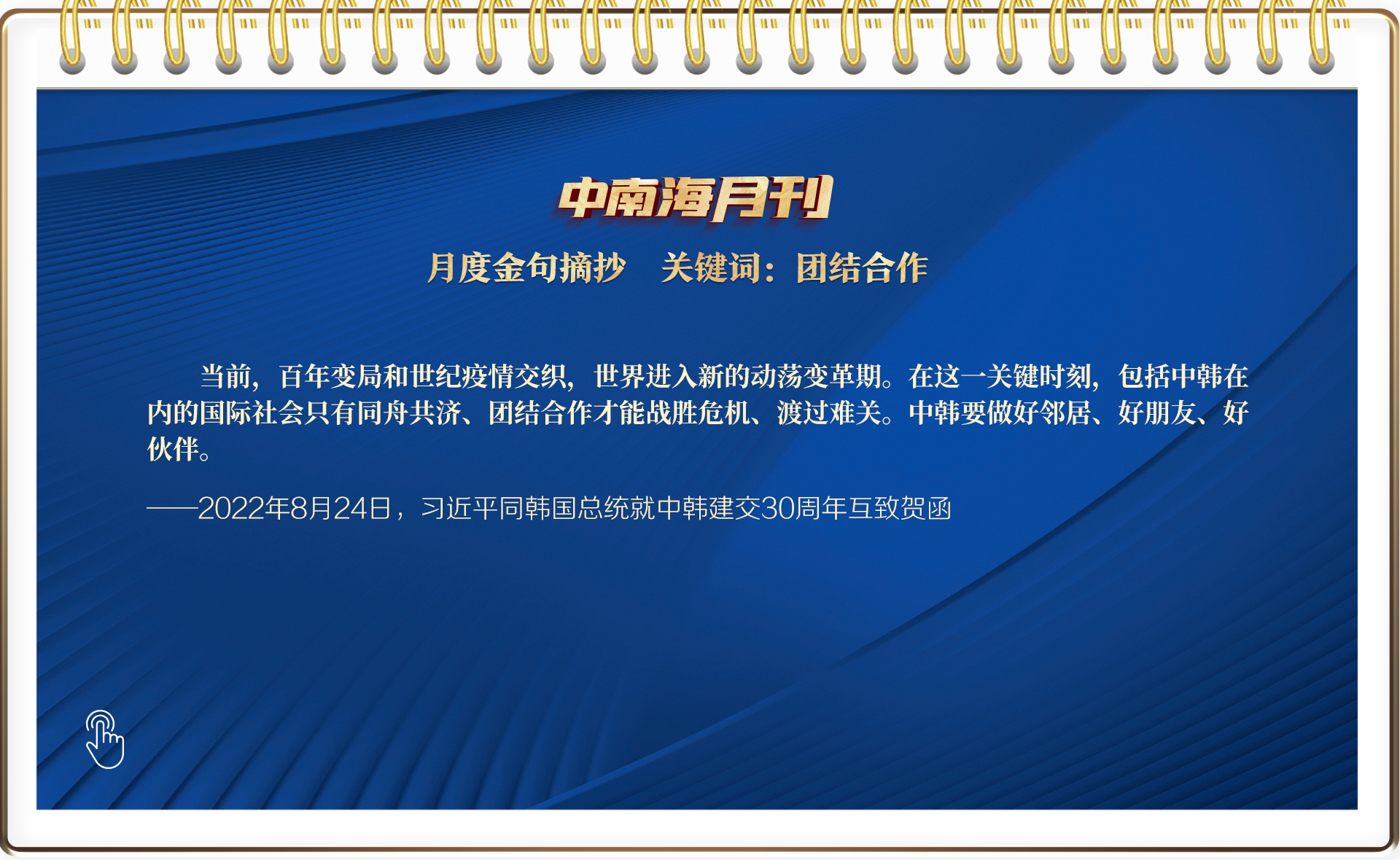 中南海月刊

月度金句摘抄　关键词：团结合作

当前，百年变局和世纪疫情交织，世界进入新的动荡变革期。在这一关键时刻，包括中韩在内的国际社会只有同舟共济、团结合作才能战胜危机、渡过难关。中韩要做好邻居、好朋友、好伙伴。

——2022年8月24日，习近平同韩国总统就中韩建交30周年互致贺函